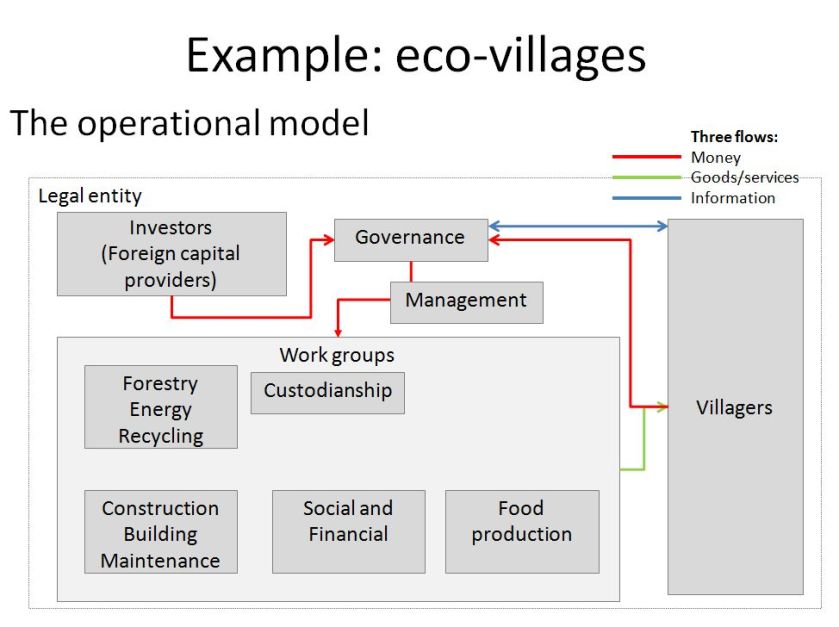 Example: eco-villages

The operational model

Three flows:
Money
Goods/services
Information

Legal entity

Investors (Foreign capital providers)

Governance

Management

Work groups

Forestry
Energy
Recycling

Custodianship

Construction
Building
Maintenance

Social and Financial

Food production

Villagers